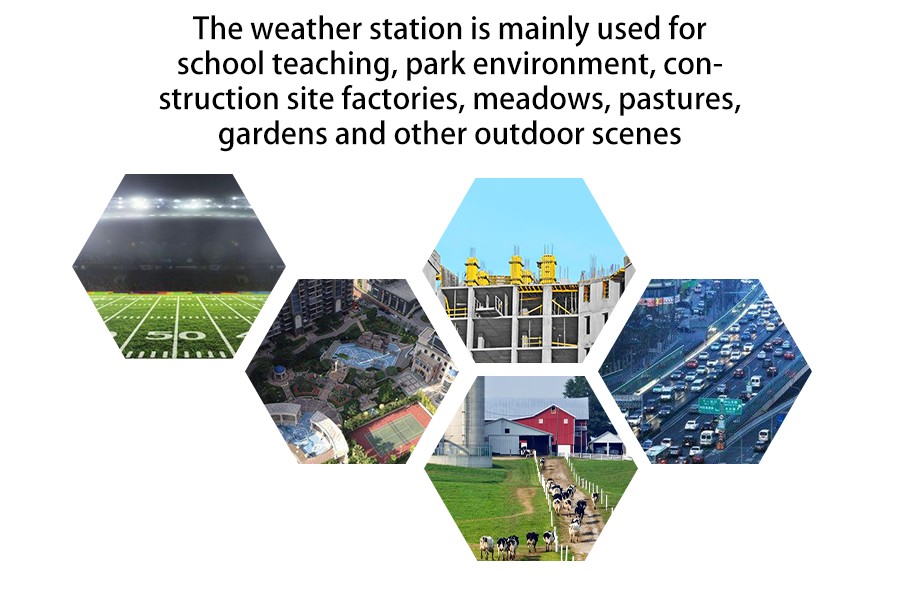 The weather station is mainly used for school teaching, park environment, construction site factories, meadows, pastures, gardens and other outdoor scenes

50